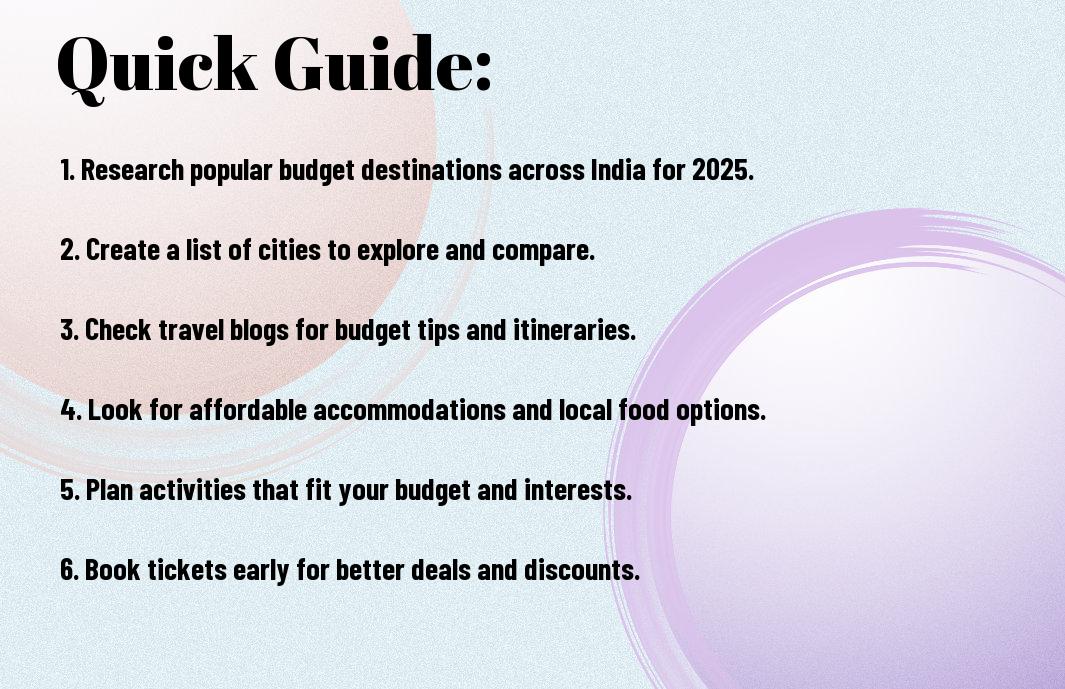 Quick Guide:

1. Research popular budget destinations across India for 2025.

2. Create a list of cities to explore and compare.

3. Check travel blogs for budget tips and itineraries.

4. Look for affordable accommodations and local food options.

5. Plan activities that fit your budget and interests.

6. Book tickets early for better deals and discounts.